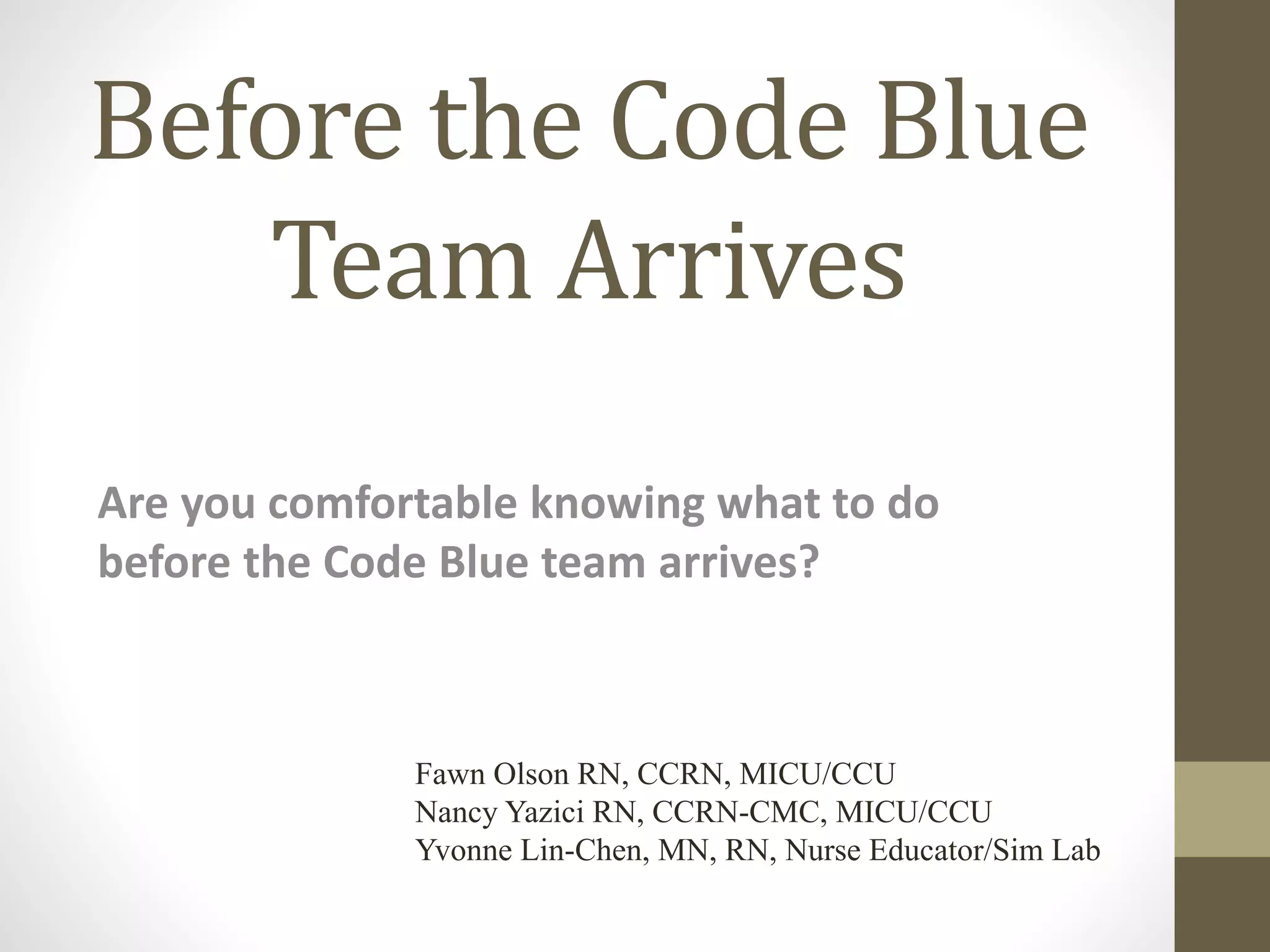 Before the Code Blue Team Arrives

Are you comfortable knowing what to do before the Code Blue team arrives?

Fawn Olson RN, CCRN, MICU/CCU
Nancy Yazici RN, CCRN-CMC, MICU/CCU
Yvonne Lin-Chen, MN, RN, Nurse Educator/Sim Lab